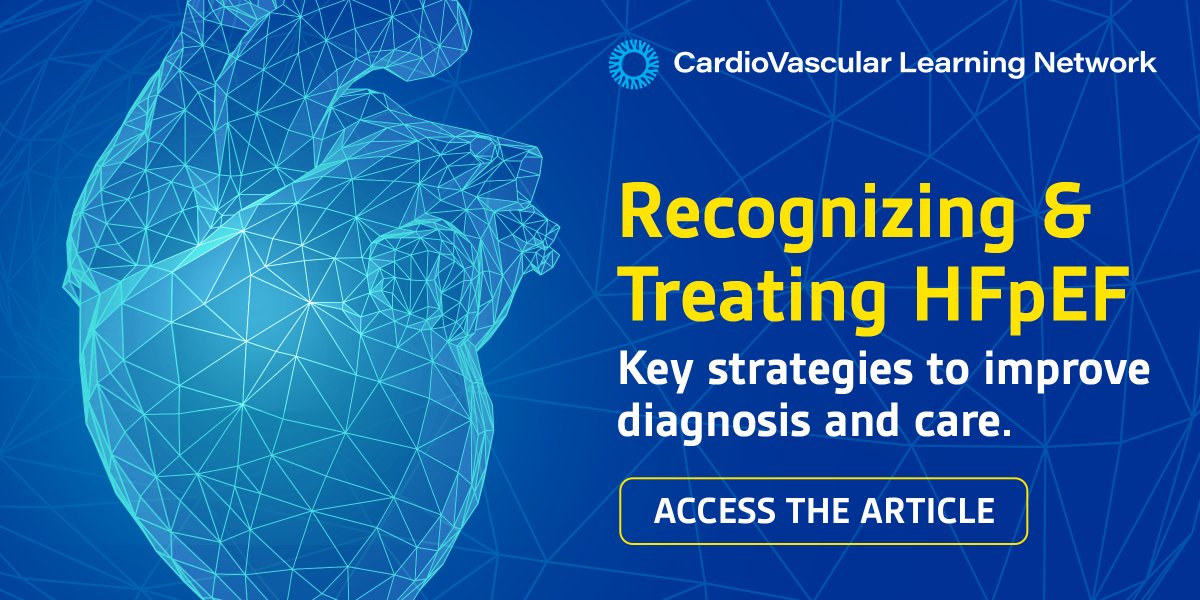 CardioVascular Learning Network

Recognizing & Treating HFpEF

Key strategies to improve diagnosis and care.

ACCESS THE ARTICLE